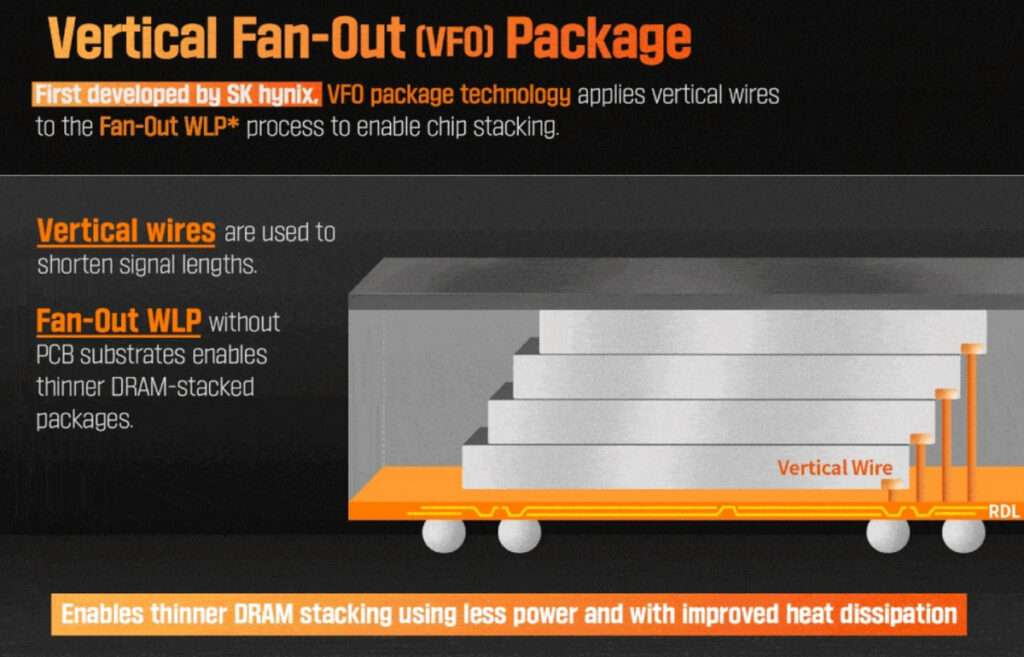 Vertical Fan-Out (VFO) Package

First developed by SK hynix, VFO package technology applies vertical wires to the Fan-Out WLP* process to enable chip stacking.

Vertical wires are used to shorten signal lengths.

Fan-Out WLP without PCB substrates enables thinner DRAM-stacked packages.

Vertical Wire

RDL

Enables thinner DRAM stacking using less power and with improved heat dissipation